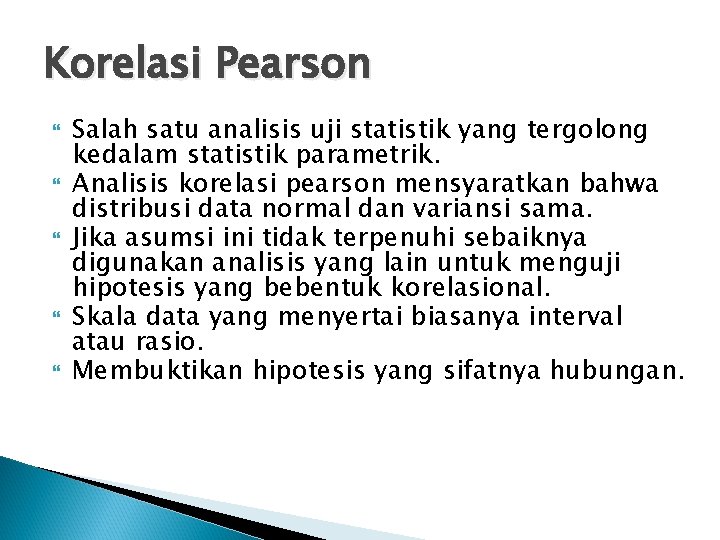 Korelasi Pearson

Salah satu analisis uji statistik yang tergolong kedalam statistik parametrik.

Analisis korelasi pearson mensyaratkan bahwa distribusi data normal dan variansi sama.

Jika asumsi ini tidak terpenuhi sebaiknya digunakan analisis yang lain untuk menguji hipotesis yang bebentuk korelasional.

Skala data yang menyertai biasanya interval atau rasio.

Membuktikan hipotesis yang sifatnya hubungan.